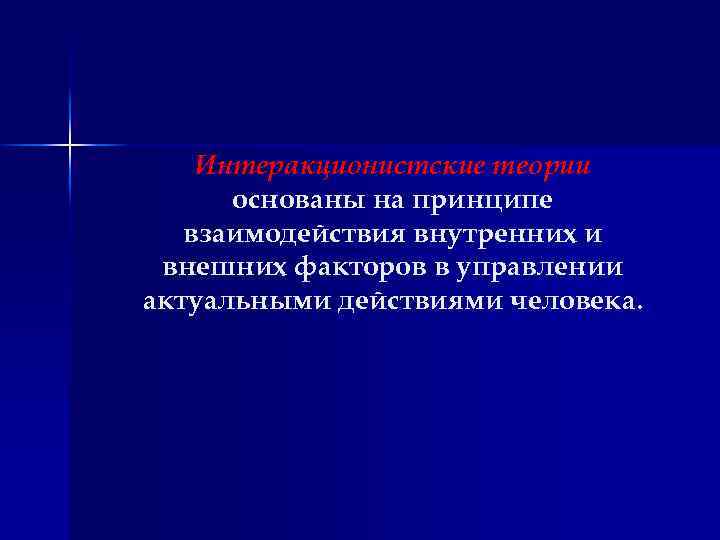 Интеракционистские теории основаны на принципе взаимодействия внутренних и внешних факторов в управлении актуальными действиями человека.